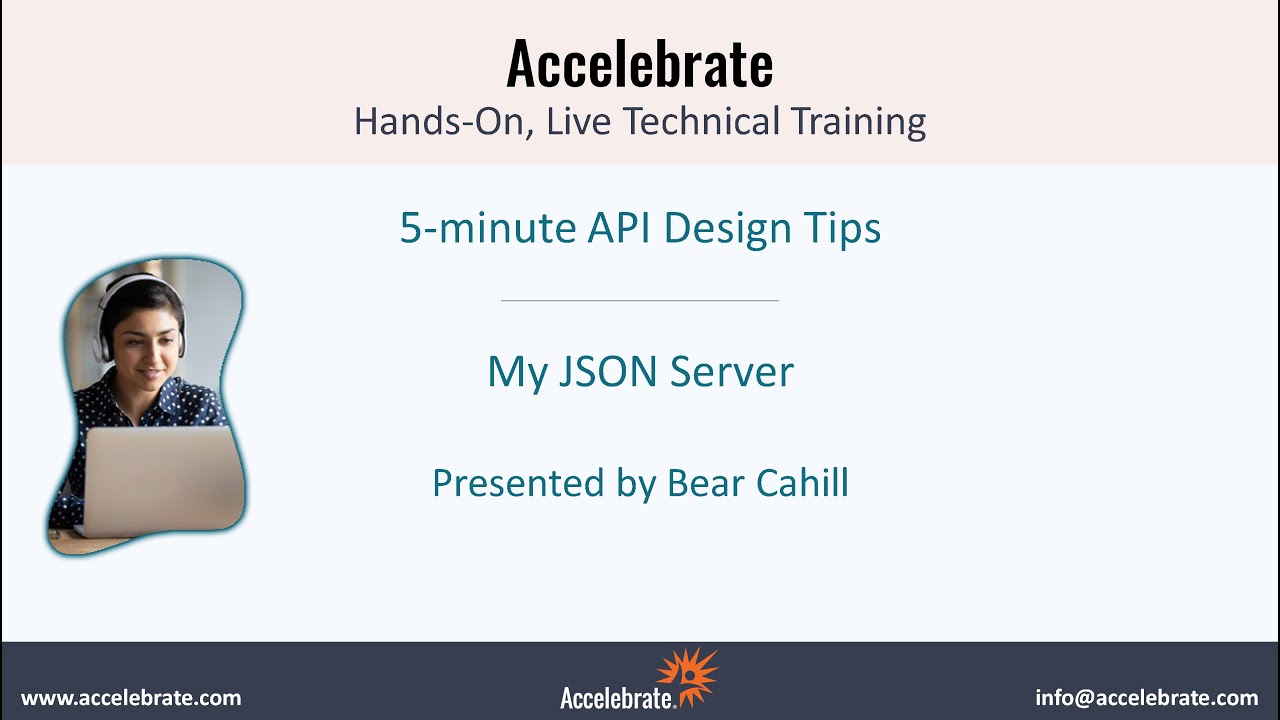 Accelebrate
Hands-On, Live Technical Training

5-minute API Design Tips

My JSON Server

Presented by Bear Cahill

www.accelebrate.com

Accelebrate.

info@accelebrate.com